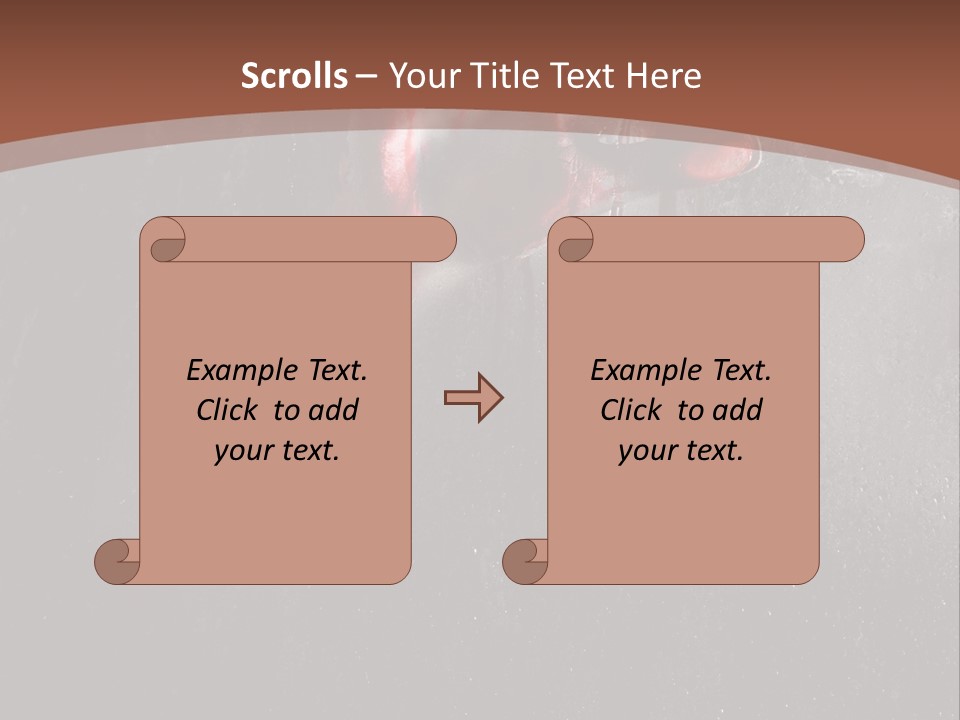 Scrolls – Your Title Text Here

Example Text. Click to add your text.

Example Text. Click to add your text.